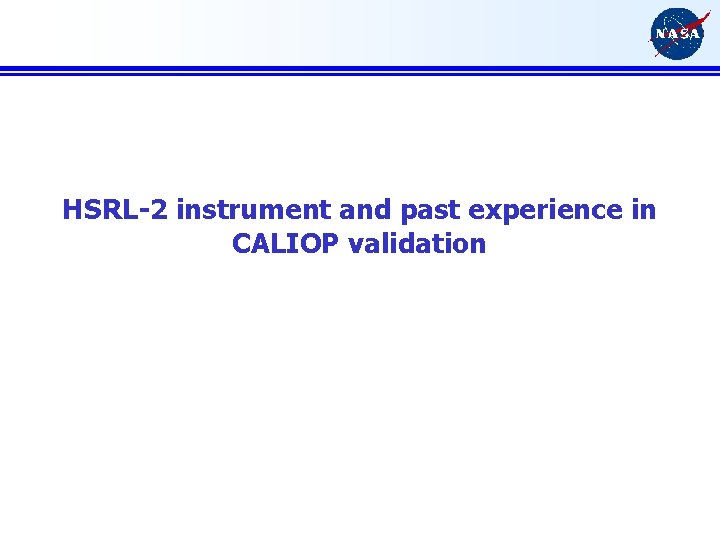 NASA

HSRL-2 instrument and past experience in CALIOP validation